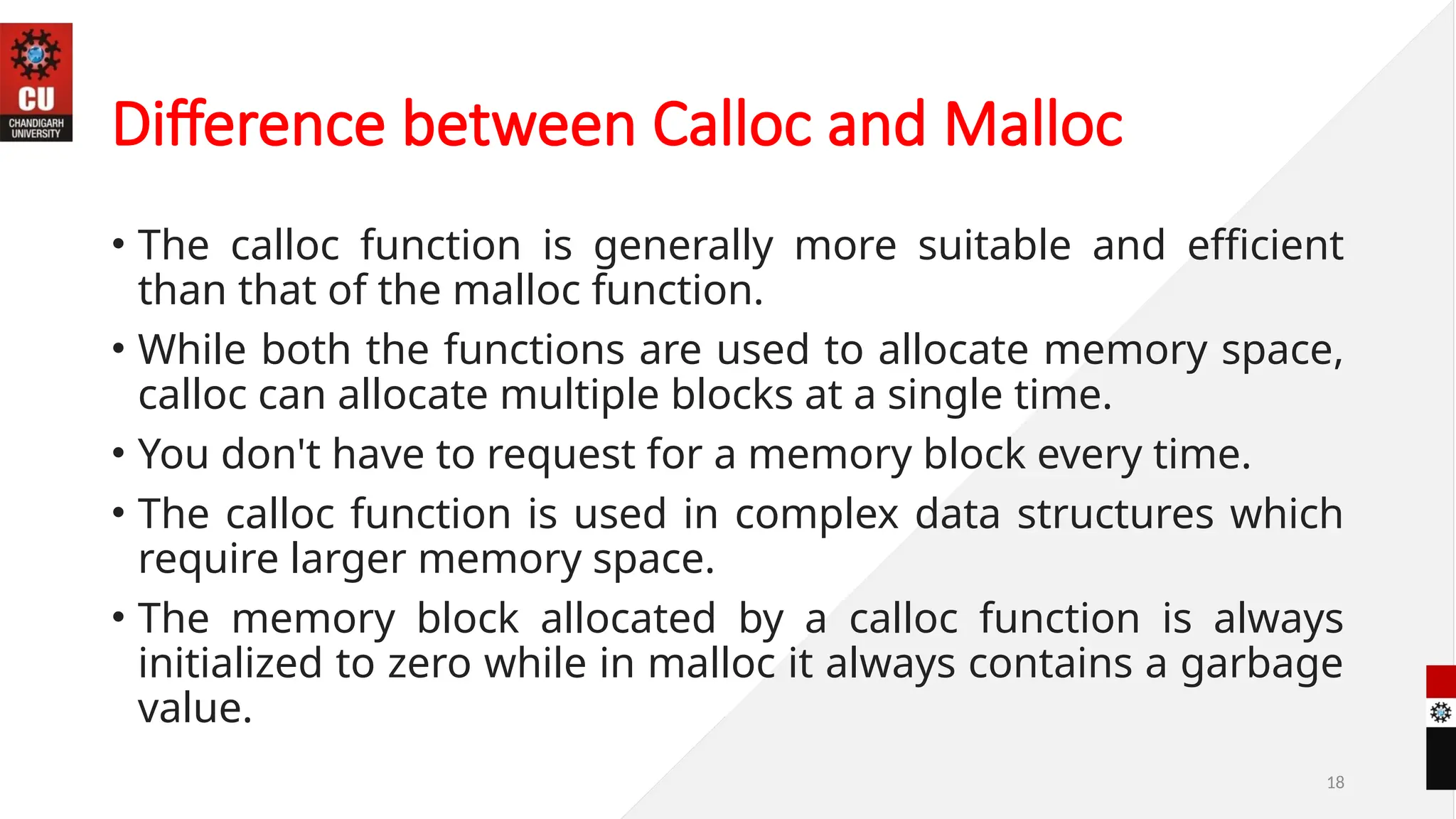 CU
CHANDIGARH UNIVERSITY

Difference between Calloc and Malloc

• The calloc function is generally more suitable and efficient than that of the malloc function.

• While both the functions are used to allocate memory space, calloc can allocate multiple blocks at a single time.

• You don't have to request for a memory block every time.

• The calloc function is used in complex data structures which require larger memory space.

• The memory block allocated by a calloc function is always initialized to zero while in malloc it always contains a garbage value.

18